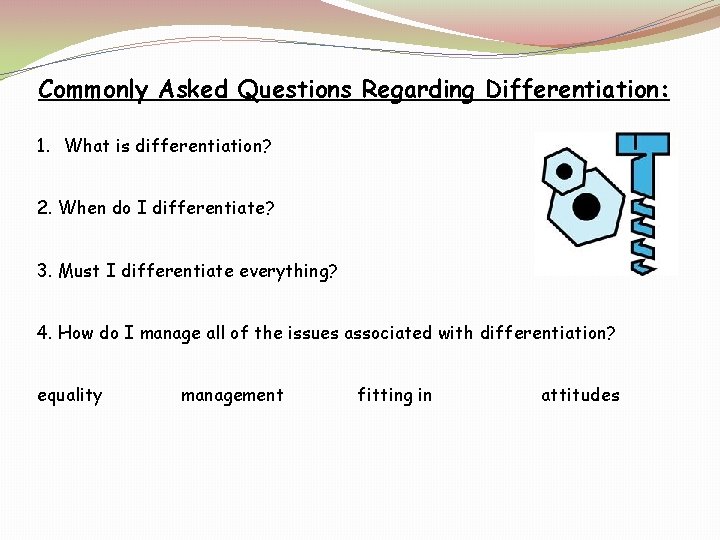 Commonly Asked Questions Regarding Differentiation:

1. What is differentiation?

2. When do I differentiate?

3. Must I differentiate everything?

4. How do I manage all of the issues associated with differentiation?

equality management fitting in attitudes